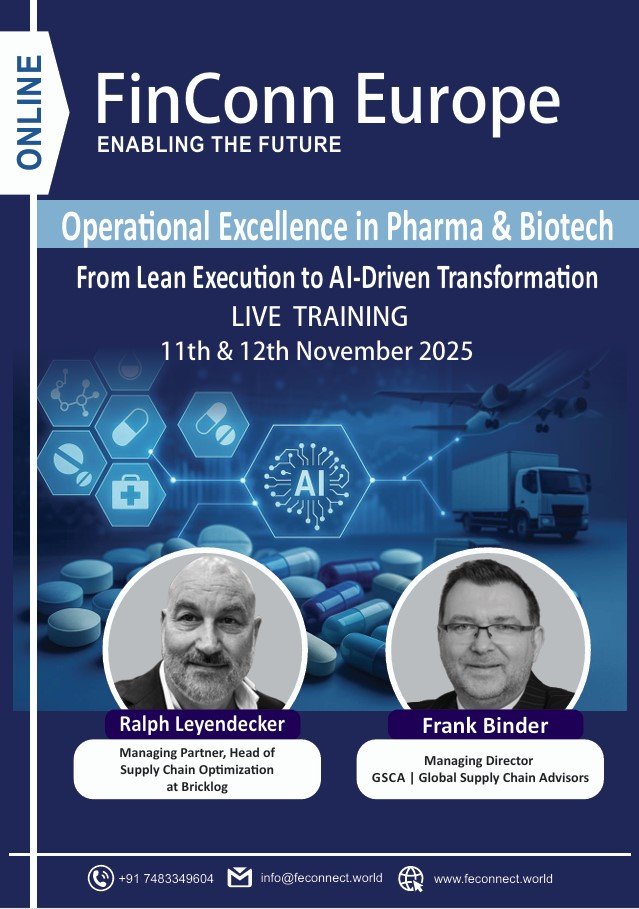 ONLINE

FinConn Europe
ENABLING THE FUTURE

Operational Excellence in Pharma & Biotech

From Lean Execution to AI-Driven Transformation
LIVE TRAINING
11th & 12th November 2025

AI

Ralph Leyendecker
Managing Partner, Head of Supply Chain Optimization at Bricklog

Frank Binder
Managing Director
GSCA | Global Supply Chain Advisors

+91 7483349604 info@feconnect.world www.feconnect.world